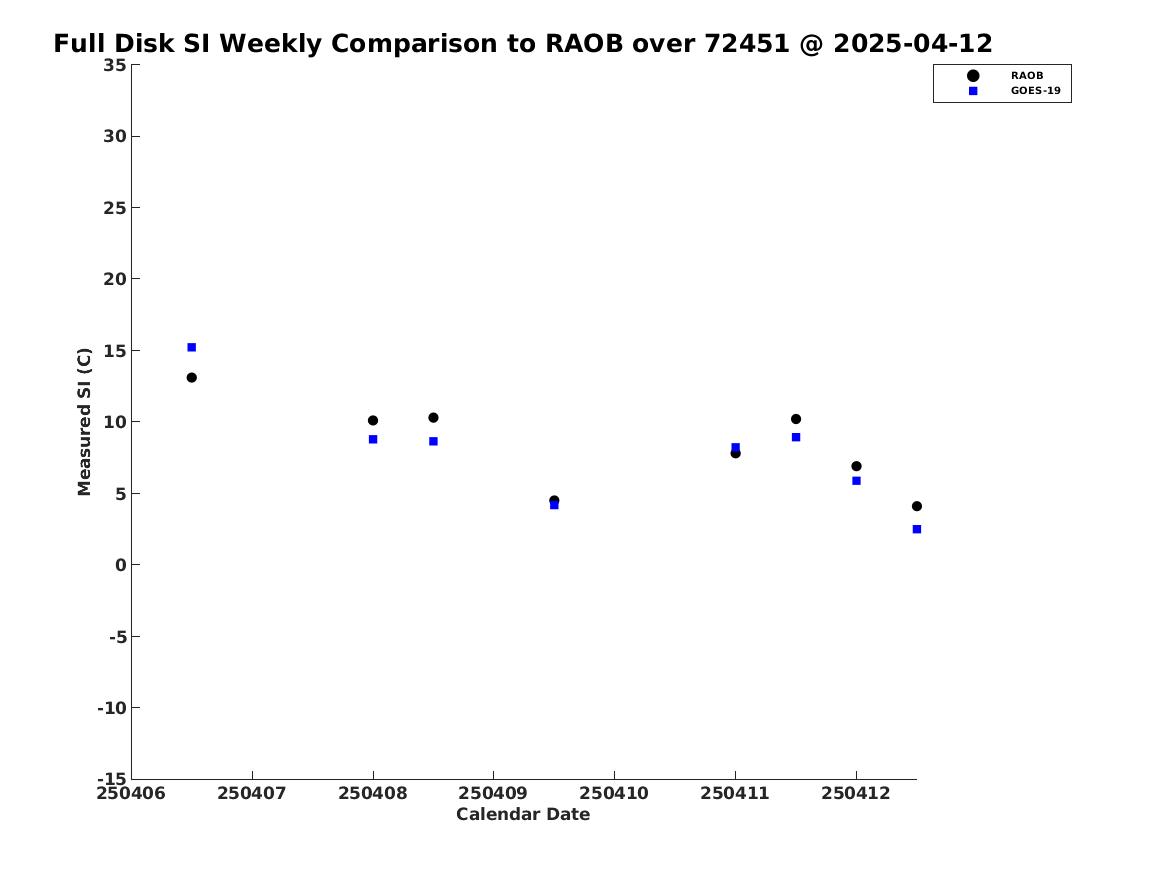 Full Disk SI Weekly Comparison to RAOB over 72451 @ 2025-04-12

RAOB
GOES-19

Measured SI (C)

35
30
25
20
15
10
5
0
-5
-10
-15

250406
250407
250408
250409
250410
250411
250412

Calendar Date